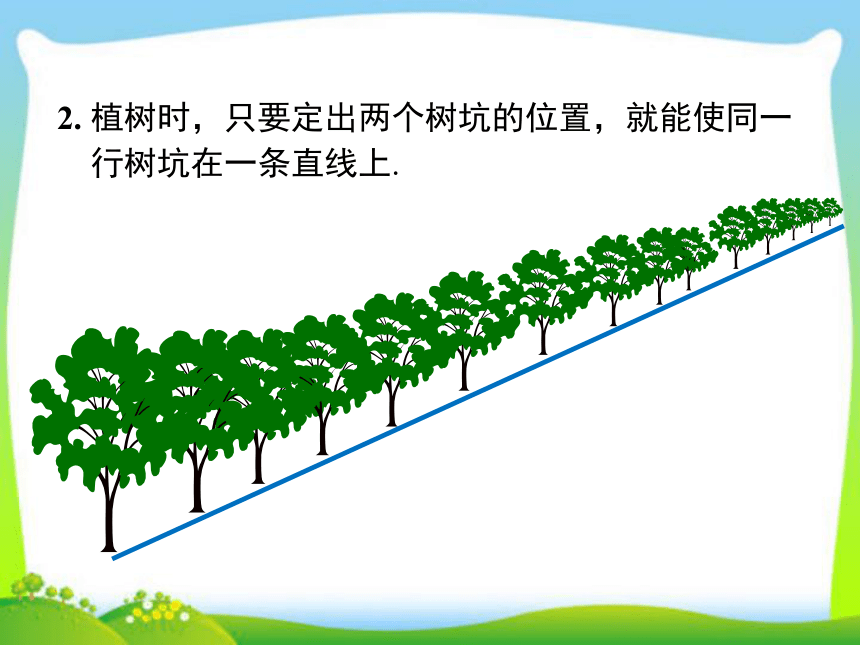 2. 植树时，只要定出两个树坑的位置，就能使同一行树坑在一条直线上.